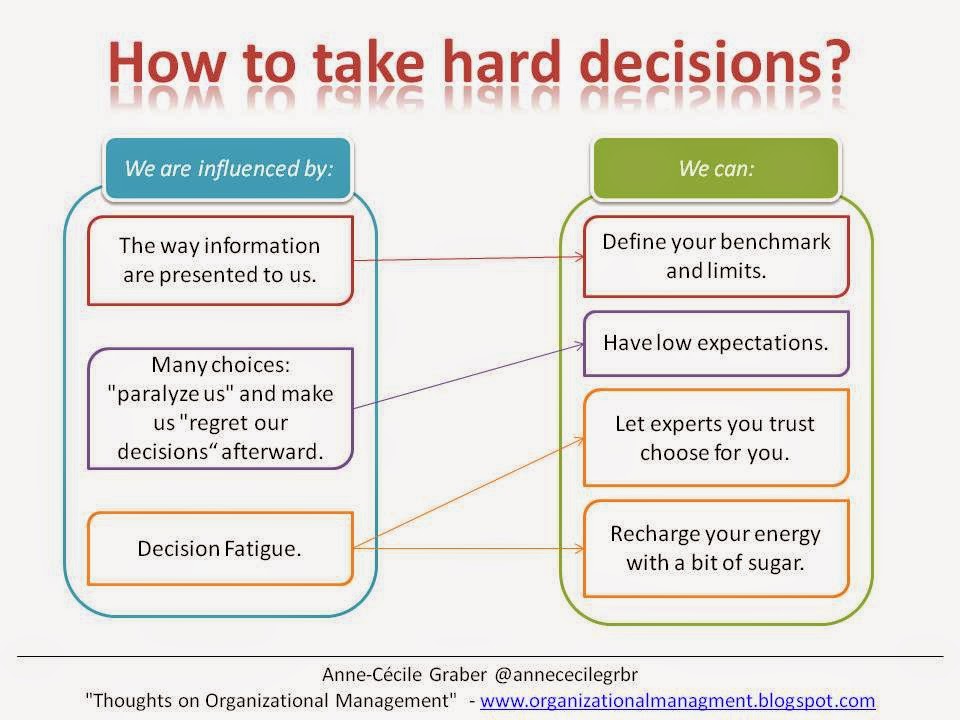 How to take hard decisions?

We are influenced by:

The way information are presented to us.

Many choices: "paralyze us" and make us "regret our decisions“ afterward.

Decision Fatigue.

We can:

Define your benchmark and limits.

Have low expectations.

Let experts you trust choose for you.

Recharge your energy with a bit of sugar.

Anne-Cécile Graber @annececilegrbr
"Thoughts on Organizational Management" - www.organizationalmanagment.blogspot.com